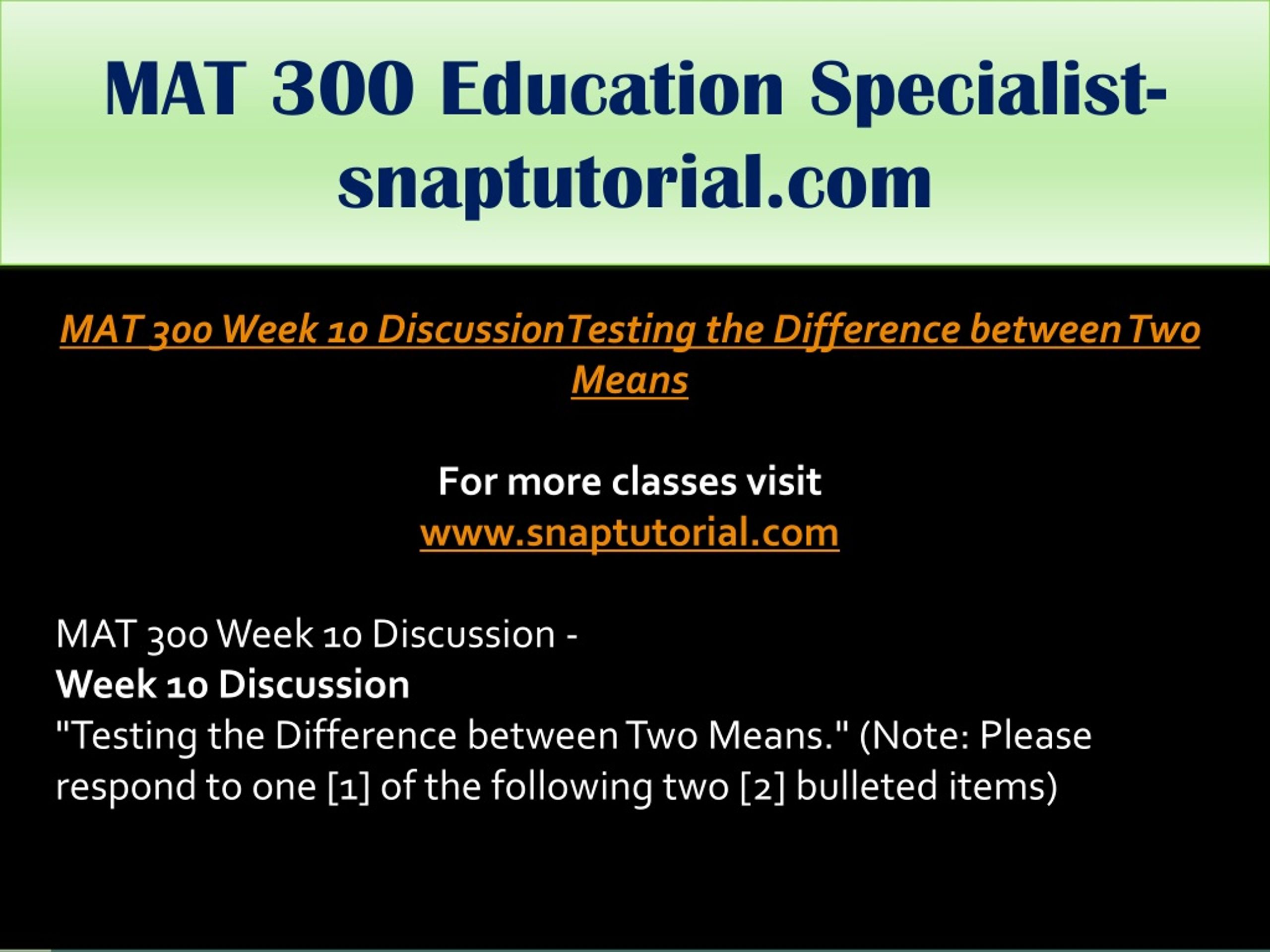 MAT 300 Education Specialist-snaptutorial.com

MAT 300 Week 10 DiscussionTesting the Difference between Two Means

For more classes visit
www.snaptutorial.com

MAT 300 Week 10 Discussion -
Week 10 Discussion
"Testing the Difference between Two Means." (Note: Please respond to one [1] of the following two [2] bulleted items)